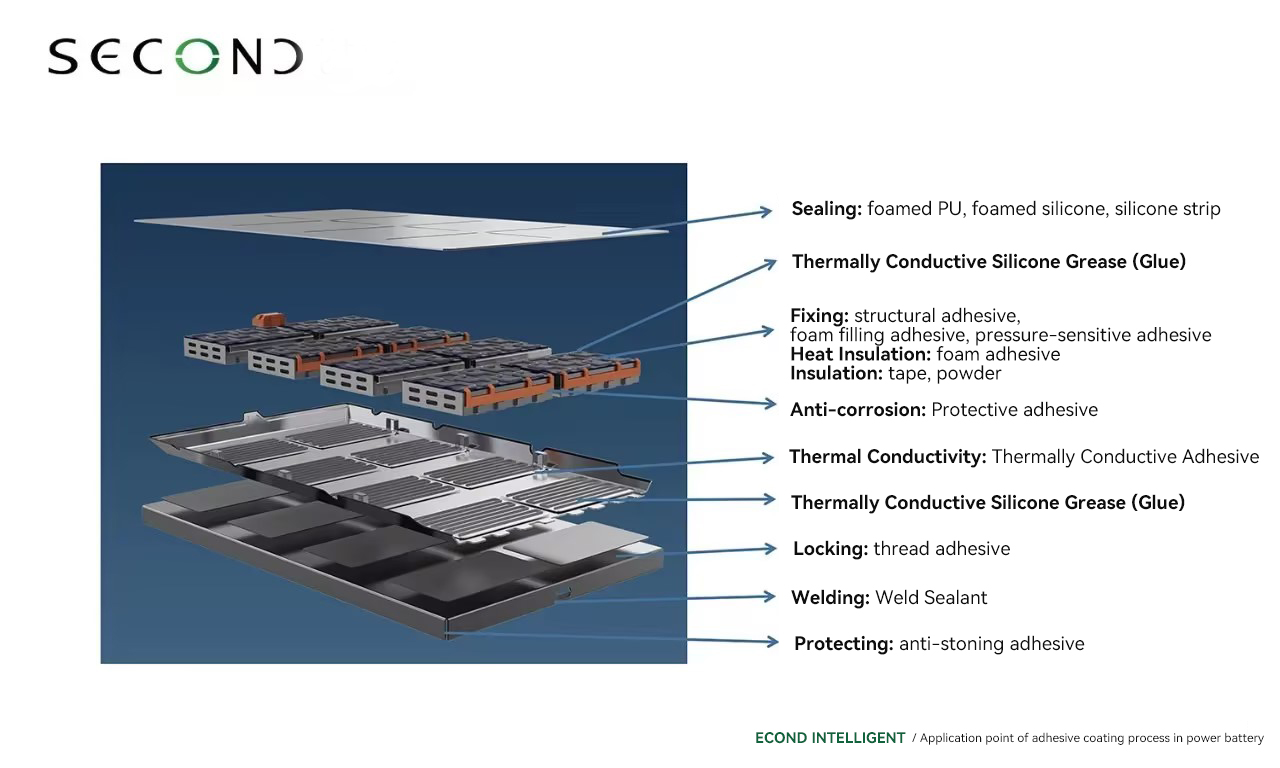 SECOND

Sealing: foamed PU, foamed silicone, silicone strip

Thermally Conductive Silicone Grease (Glue)

Fixing: structural adhesive, foam filling adhesive, pressure-sensitive adhesive
Heat Insulation: foam adhesive
Insulation: tape, powder

Anti-corrosion: Protective adhesive

Thermal Conductivity: Thermally Conductive Adhesive

Thermally Conductive Silicone Grease (Glue)

Locking: thread adhesive

Welding: Weld Sealant

Protecting: anti-stoning adhesive

ECOND INTELLIGENT / Application point of adhesive coating process in power battery